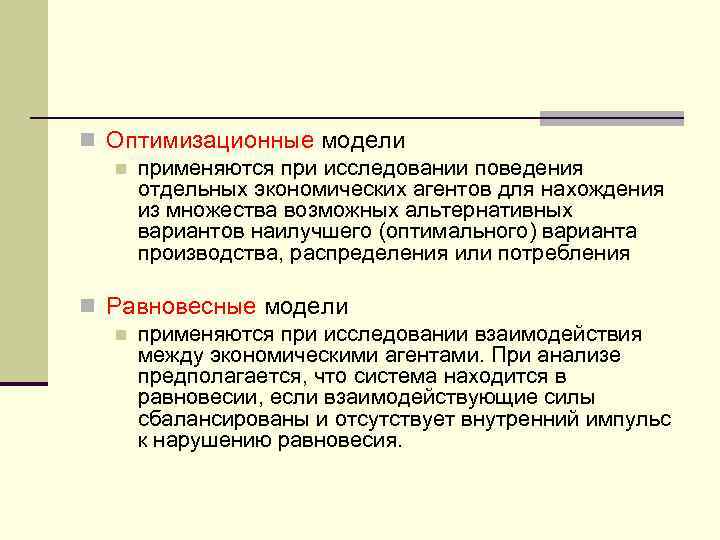 Оптимизационные модели

применяются при исследовании поведения отдельных экономических агентов для нахождения из множества возможных альтернативных вариантов наилучшего (оптимального) варианта производства, распределения или потребления

Равновесные модели

применяются при исследовании взаимодействия между экономическими агентами. При анализе предполагается, что система находится в равновесии, если взаимодействующие силы сбалансированы и отсутствует внутренний импульс к нарушению равновесия.